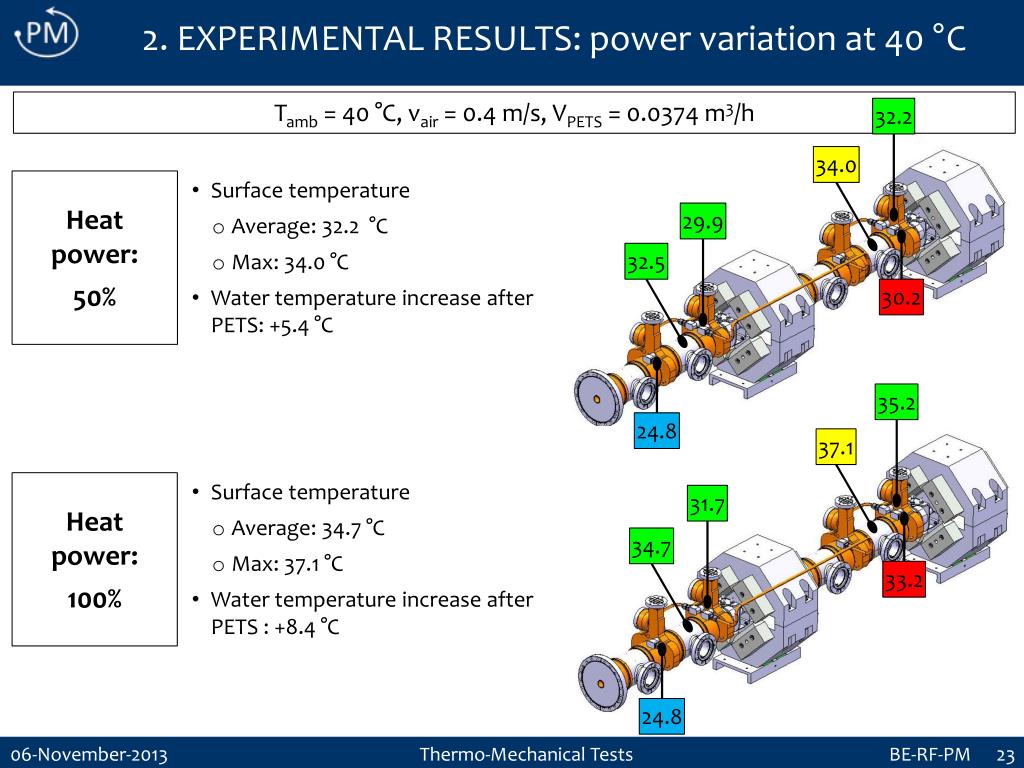 PM

2. EXPERIMENTAL RESULTS: power variation at 40 °C

$T_{amb}$ = 40 °C, $v_{air}$ = 0.4 m/s, $V_{PETS}$ = 0.0374 $m^3$/h

Heat power: 50%

• Surface temperature
o Average: 32.2 °C
o Max: 34.0 °C
• Water temperature increase after PETS: +5.4 °C

32.2
34.0
29.9
32.5
30.2
24.8

Heat power: 100%

• Surface temperature
o Average: 34.7 °C
o Max: 37.1 °C
• Water temperature increase after PETS : +8.4 °C

35.2
37.1
31.7
34.7
33.2
24.8

06-November-2013 Thermo-Mechanical Tests BE-RF-PM 23